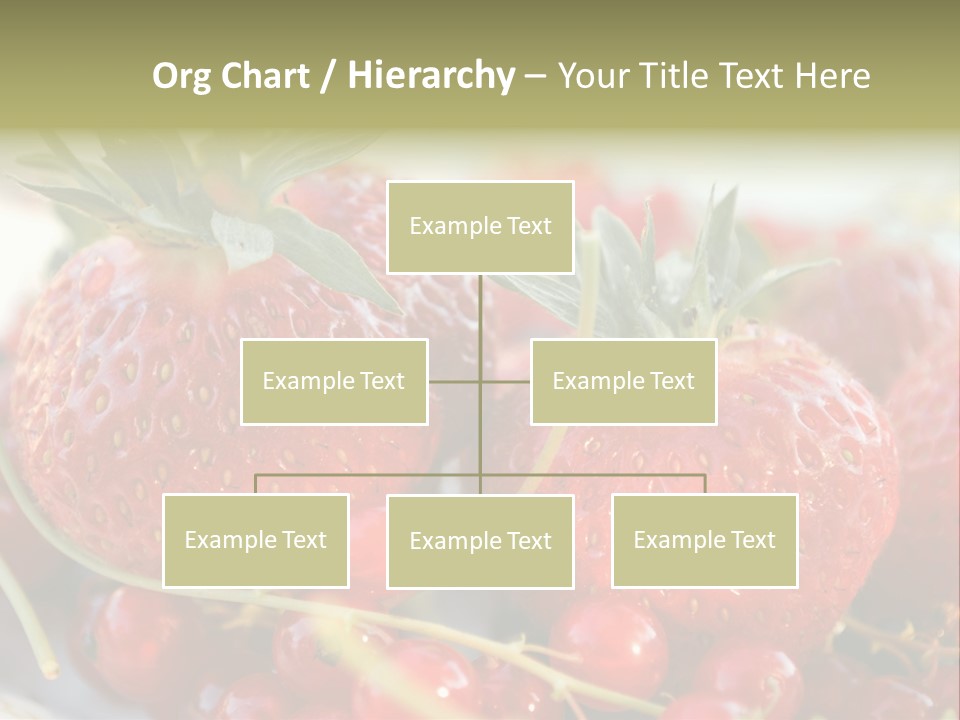 Org Chart / Hierarchy – Your Title Text Here

Example Text

Example Text

Example Text

Example Text

Example Text

Example Text